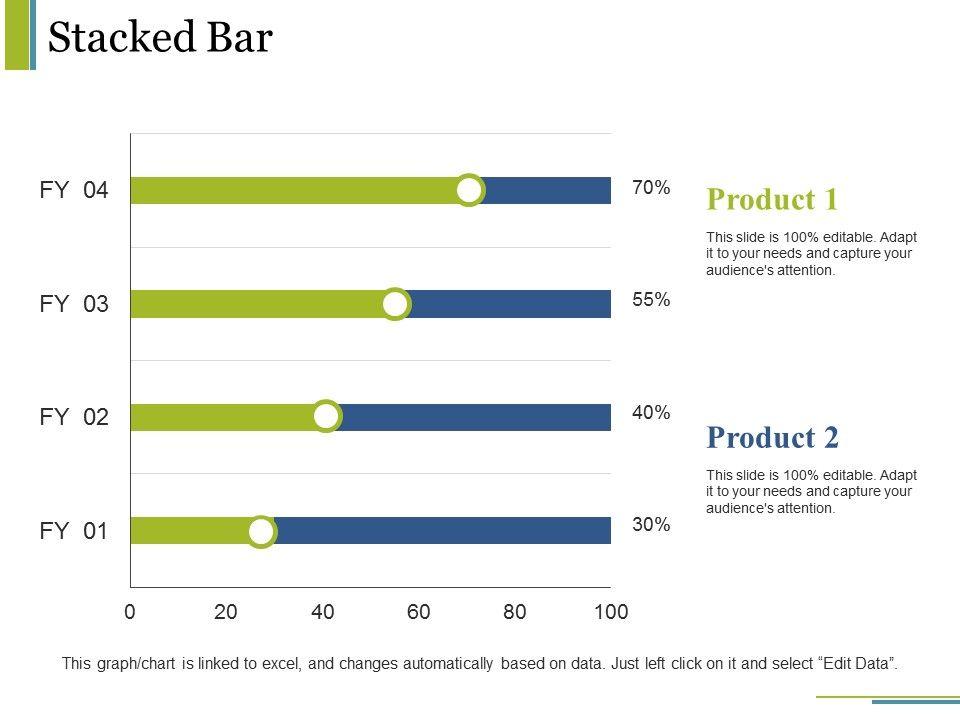 Stacked Bar

FY 04
FY 03
FY 02
FY 01

70%
55%
40%
30%

0 20 40 60 80 100

Product 1

This slide is 100% editable. Adapt it to your needs and capture your audience's attention.

Product 2

This slide is 100% editable. Adapt it to your needs and capture your audience's attention.

This graph/chart is linked to excel, and changes automatically based on data. Just left click on it and select "Edit Data".